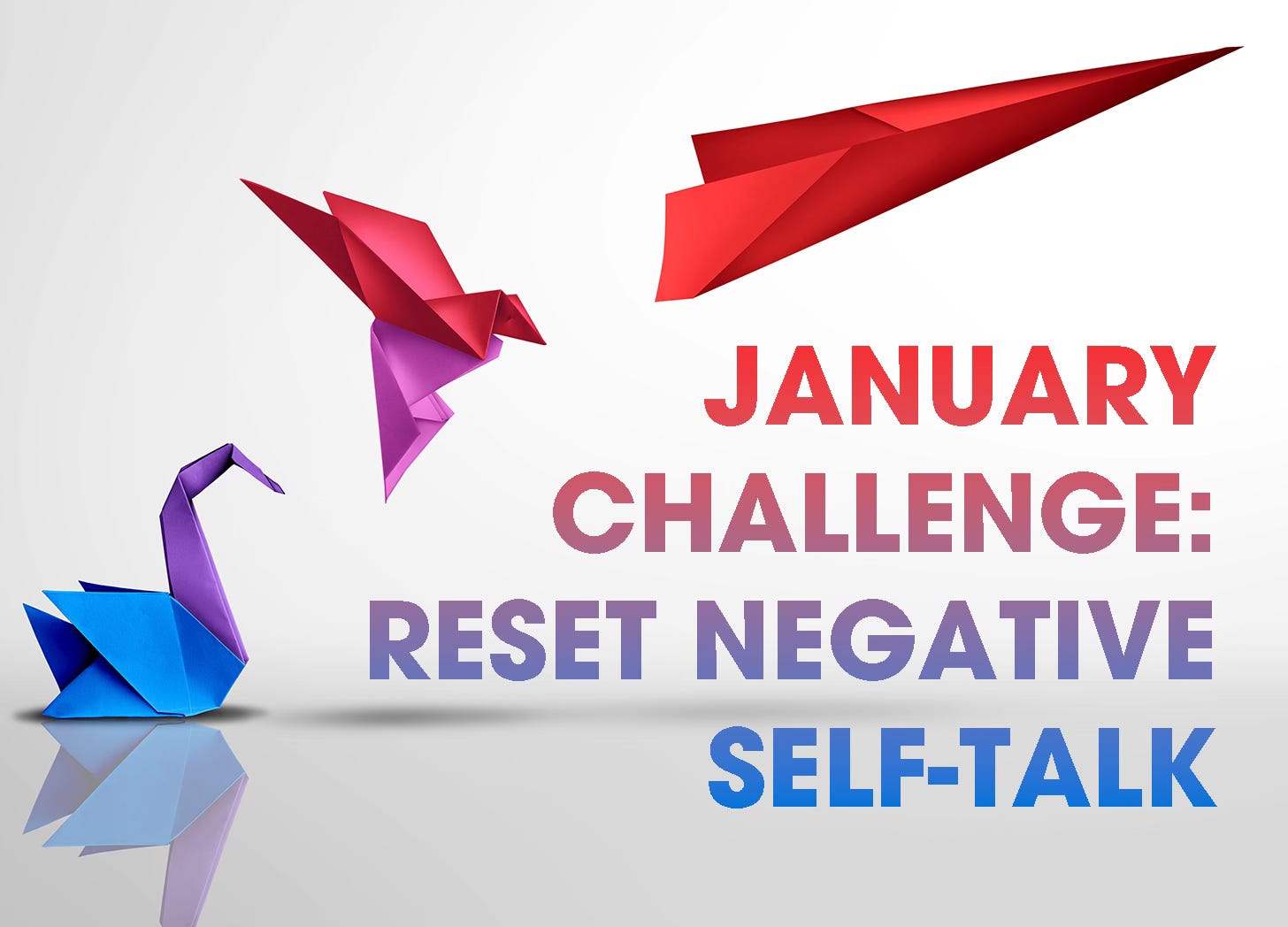 JANUARY CHALLENGE: RESET NEGATIVE SELF-TALK